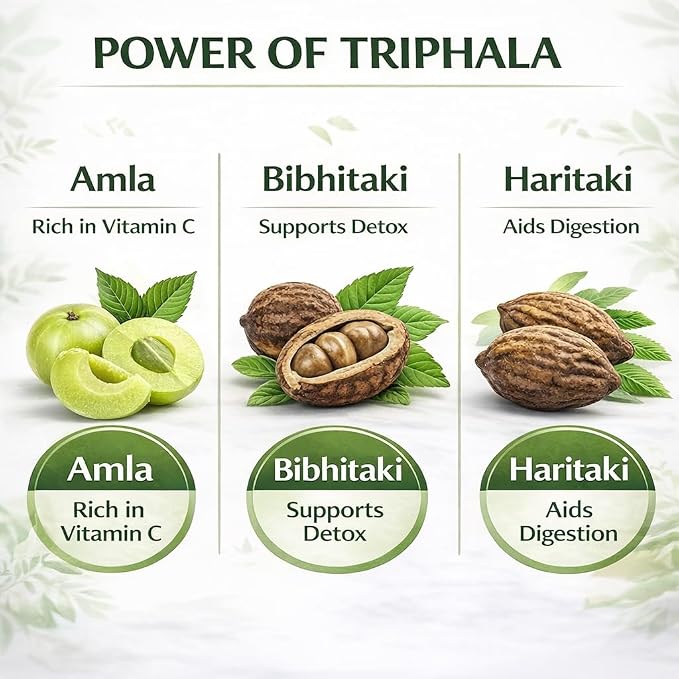 POWER OF TRIPHALA

Amla

Rich in Vitamin C

Amla

Rich in Vitamin C

Bibhitaki

Supports Detox

Bibhitaki

Supports Detox

Haritaki

Aids Digestion

Haritaki

Aids Digestion